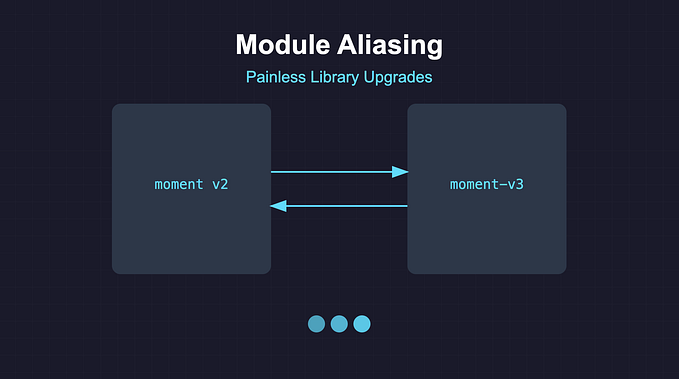 Module Aliasing

Painless Library Upgrades

moment v2

moment-v3